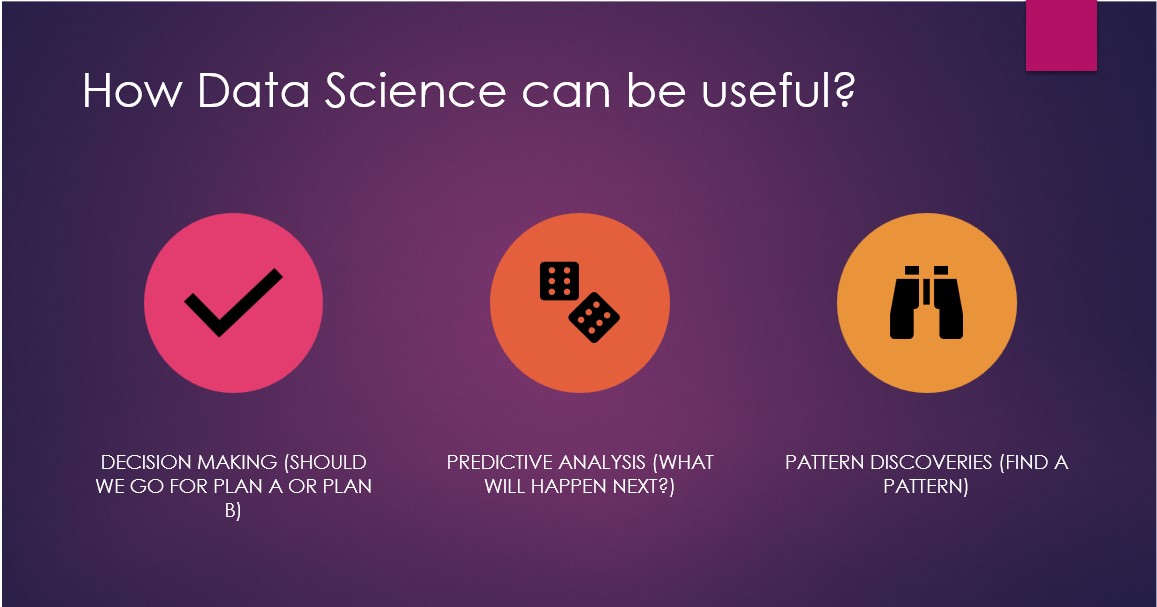 How Data Science can be useful?

DECISION MAKING (SHOULD WE GO FOR PLAN A OR PLAN B)

PREDICTIVE ANALYSIS (WHAT WILL HAPPEN NEXT?)

PATTERN DISCOVERIES (FIND A PATTERN)